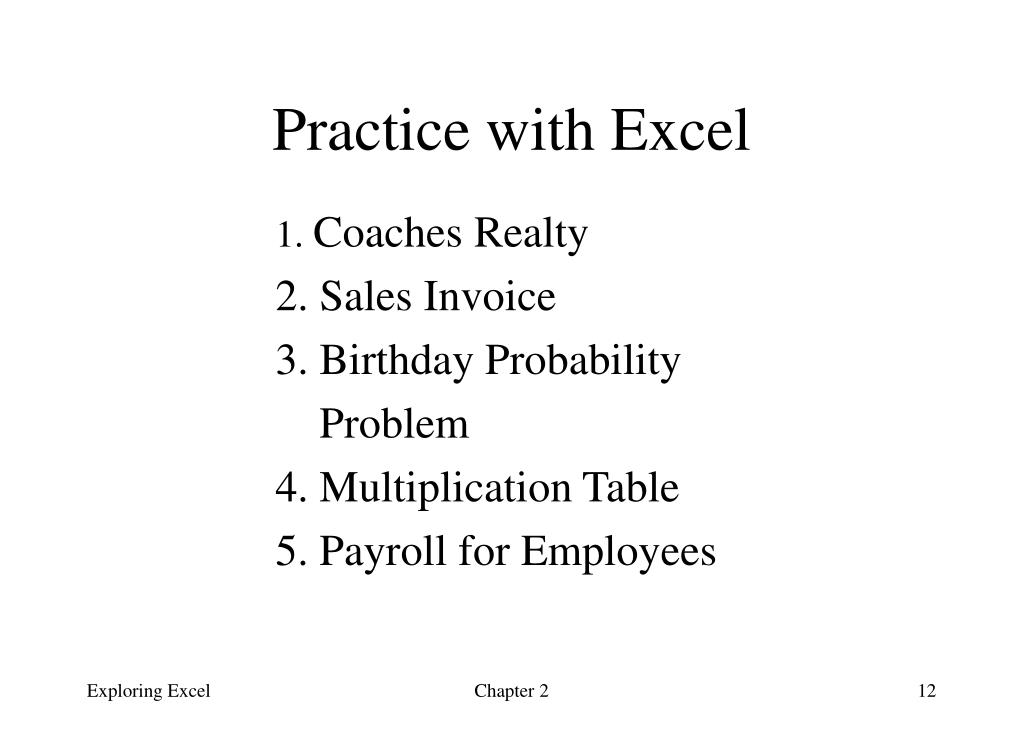 Practice with Excel

1. Coaches Realty
2. Sales Invoice
3. Birthday Probability Problem
4. Multiplication Table
5. Payroll for Employees

Exploring Excel

Chapter 2

12